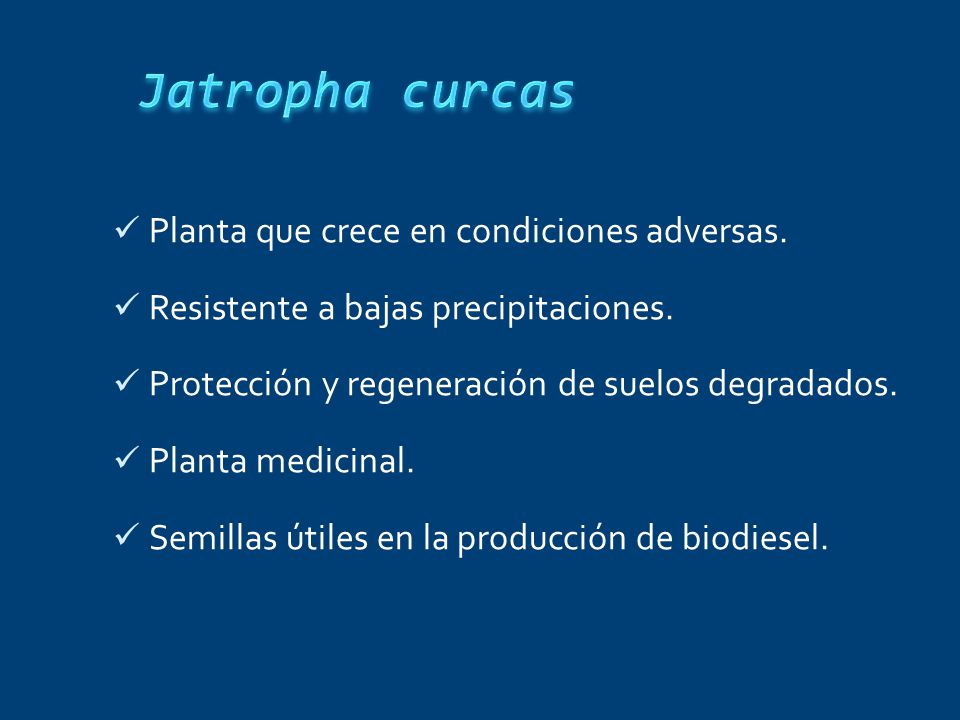 Jatropha curcas

✓ Planta que crece en condiciones adversas.

✓ Resistente a bajas precipitaciones.

✓ Protección y regeneración de suelos degradados.

✓ Planta medicinal.

✓ Semillas útiles en la producción de biodiesel.